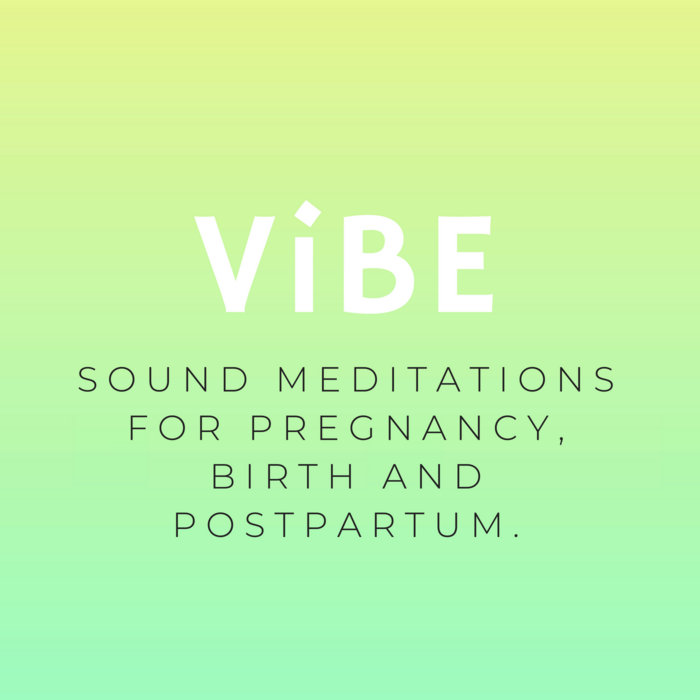 ViBE

SOUND MEDITATIONS FOR PREGNANCY, BIRTH AND POSTPARTUM.